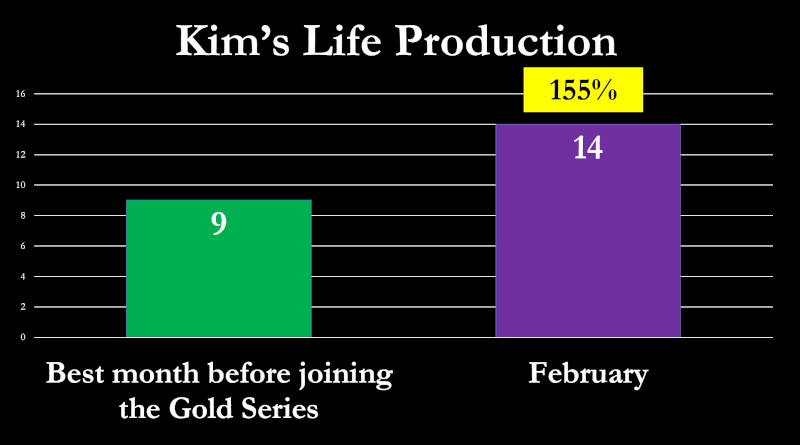 Kim's Life Production

16
14
12
10
8
6
4
2
0

155%

9

14

Best month before joining the Gold Series

February